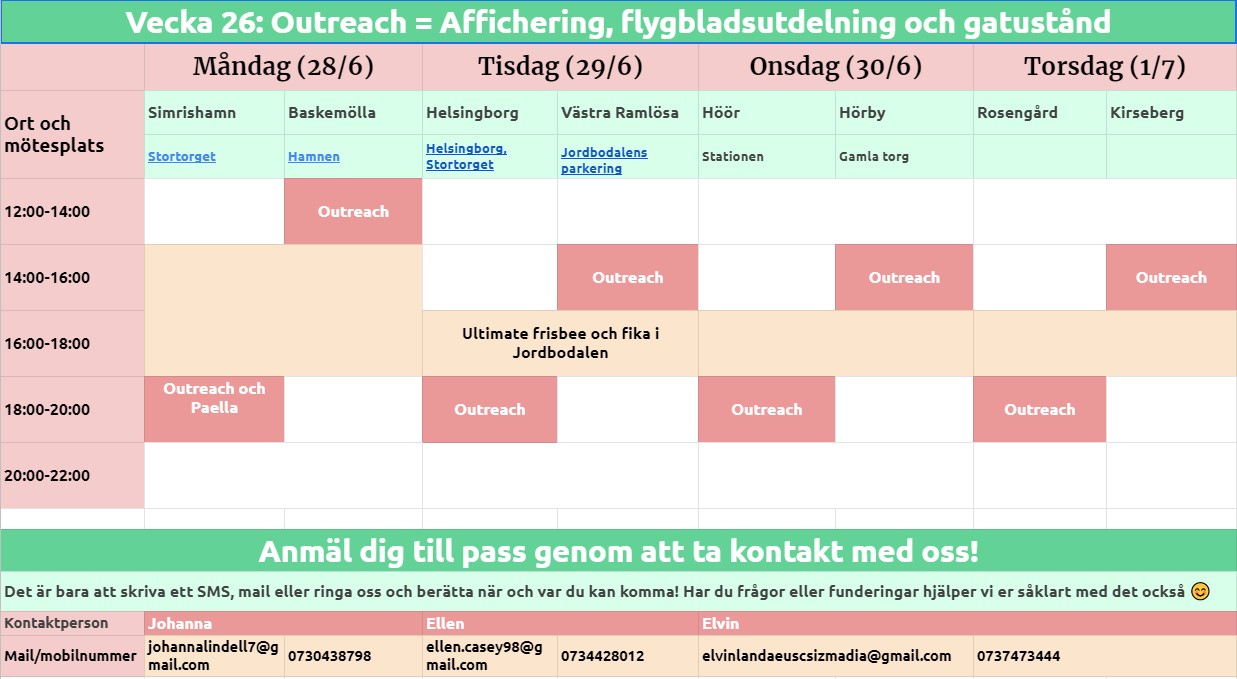 Vecka 26: Outreach = Affichering, flygbladsutdelning och gatustånd

| | Måndag (28/6) | | Tisdag (29/6) | | Onsdag (30/6) | | Torsdag (1/7) | |
|---|---|---|---|---|---|---|---|---|
| Ort och mötesplats | Simrishamn | Baskemölla | Helsingborg | Västra Ramlösa | Höör | Hörby | Rosengård | Kirseberg |
| | Stortorget | Hamnen | Helsingborg, Stortorget | Jordbodalens parkering | Stationen | Gamla torg | | |
| 12:00-14:00 | | Outreach | | | | | | |
| 14:00-16:00 | | | | Outreach | | Outreach | | Outreach |
| 16:00-18:00 | | | Ultimate frisbee och fika i Jordbodalen | | | | | |
| 18:00-20:00 | Outreach och Paella | | Outreach | | Outreach | | Outreach | |
| 20:00-22:00 | | | | | | | | |

Anmäl dig till pass genom att ta kontakt med oss!

Det är bara att skriva ett SMS, mail eller ringa oss och berätta när och var du kan komma! Har du frågor eller funderingar hjälper vi er såklart med det också 😊

| Kontaktperson | Johanna | | Ellen | | Elvin | |
|---|---|---|---|---|---|---|
| Mail/mobilnummer | johannalindell7@gmail.com | 0730438798 | ellen.casey98@gmail.com | 0734428012 | elvinlandaeuscsizmadia@gmail.com | 0737473444 |